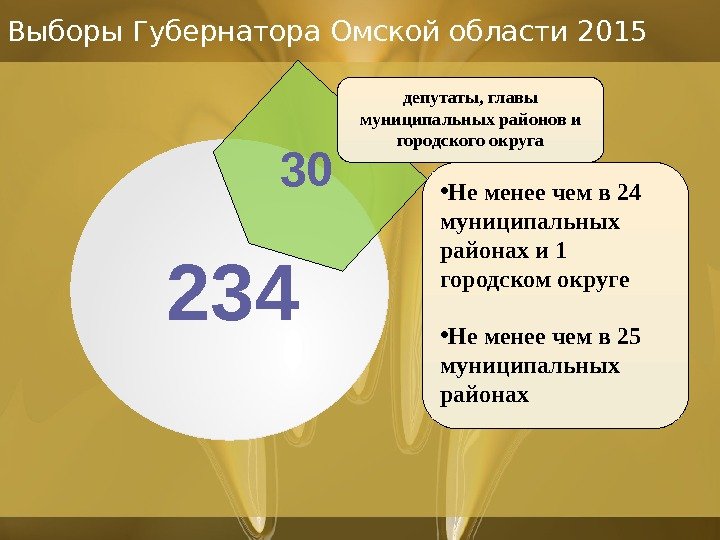 Выборы Губернатора Омской области 2015

депутаты, главы муниципальных районов и городского округа

30

234

•Не менее чем в 24 муниципальных районах и 1 городском округе

•Не менее чем в 25 муниципальных районах